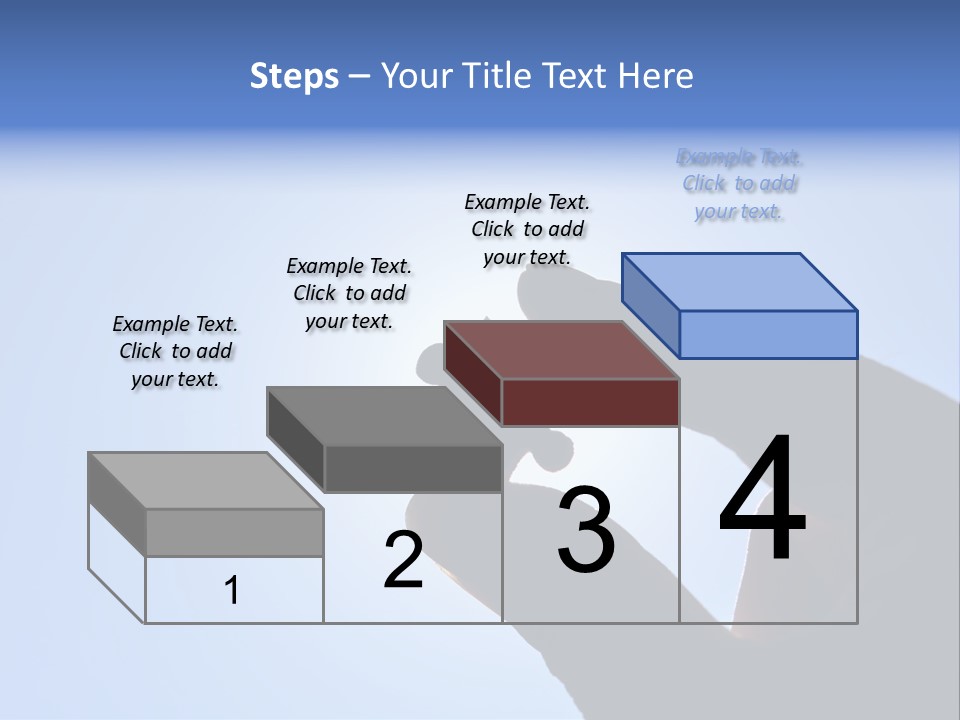 Steps – Your Title Text Here

Example Text. Click to add your text.

Example Text. Click to add your text.

Example Text. Click to add your text.

Example Text. Click to add your text.

1

2

3

4